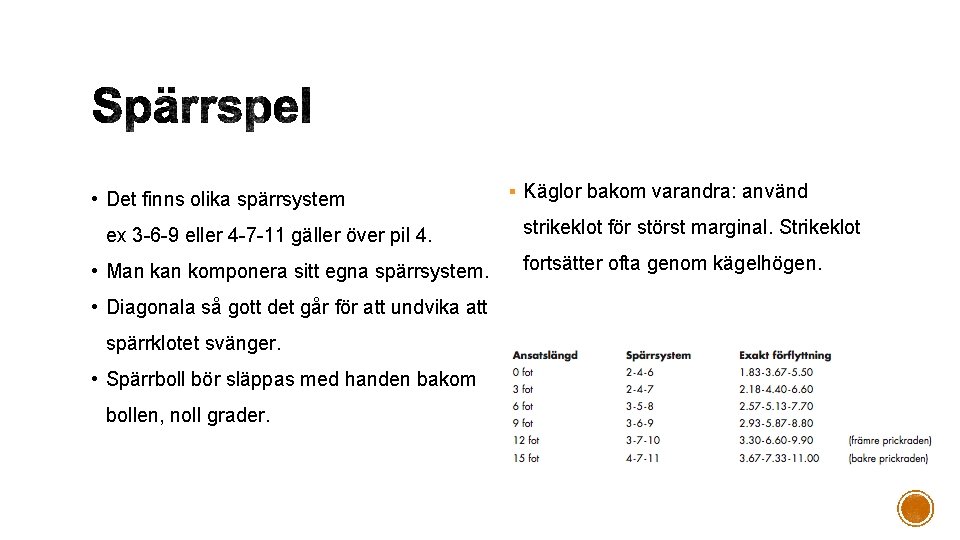 Spärrspel

• Det finns olika spärrsystem
ex 3-6-9 eller 4-7-11 gäller över pil 4.

• Man kan komponera sitt egna spärrsystem.

• Diagonala så gott det går för att undvika att spärrklotet svänger.

• Spärrboll bör släppas med handen bakom bollen, noll grader.

▪ Käglor bakom varandra: använd strikeklot för störst marginal. Strikeklot fortsätter ofta genom kägelhögen.

| Ansatslängd | Spärrsystem | Exakt förflyttning | |
|---|---|---|---|
| 0 fot | 2-4-6 | 1.83-3.67-5.50 | |
| 3 fot | 2-4-7 | 2.18-4.40-6.60 | |
| 6 fot | 3-5-8 | 2.57-5.13-7.70 | |
| 9 fot | 3-6-9 | 2.93-5.87-8.80 | |
| 12 fot | 3-7-10 | 3.30-6.60-9.90 | (främre prickraden) |
| 15 fot | 4-7-11 | 3.67-7.33-11.00 | (bakre prickraden) |